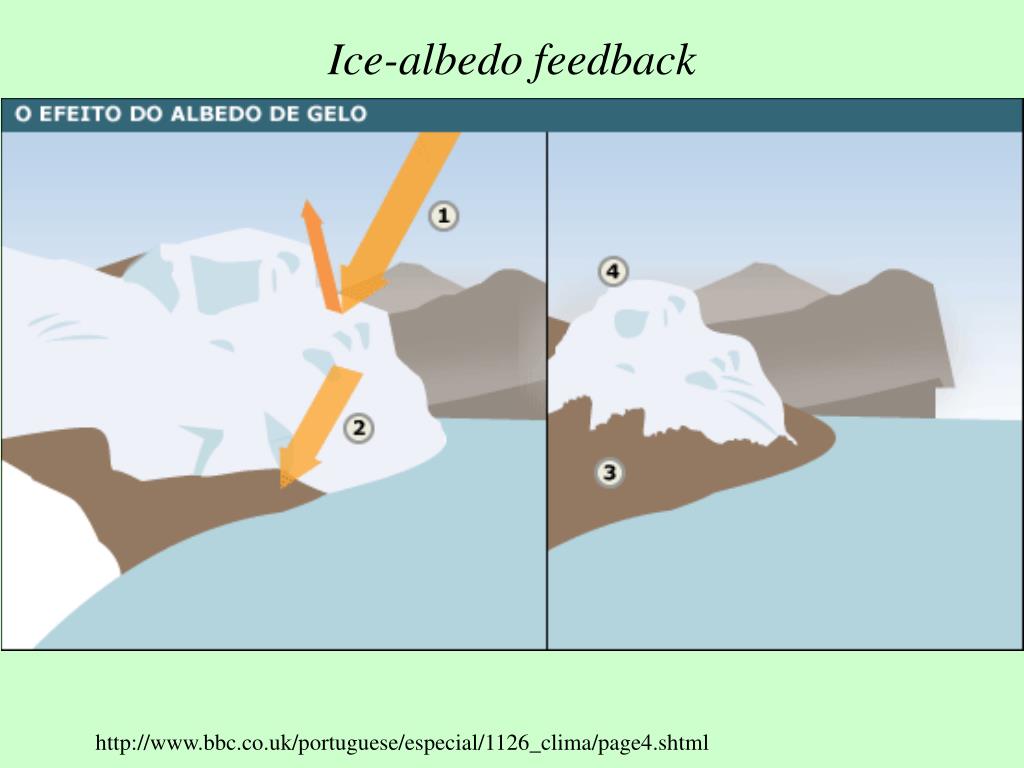 Ice-albedo feedback

O EFEITO DO ALBEDO DE GELO

1

2

4

3

http://www.bbc.co.uk/portuguese/especial/1126_clima/page4.shtml